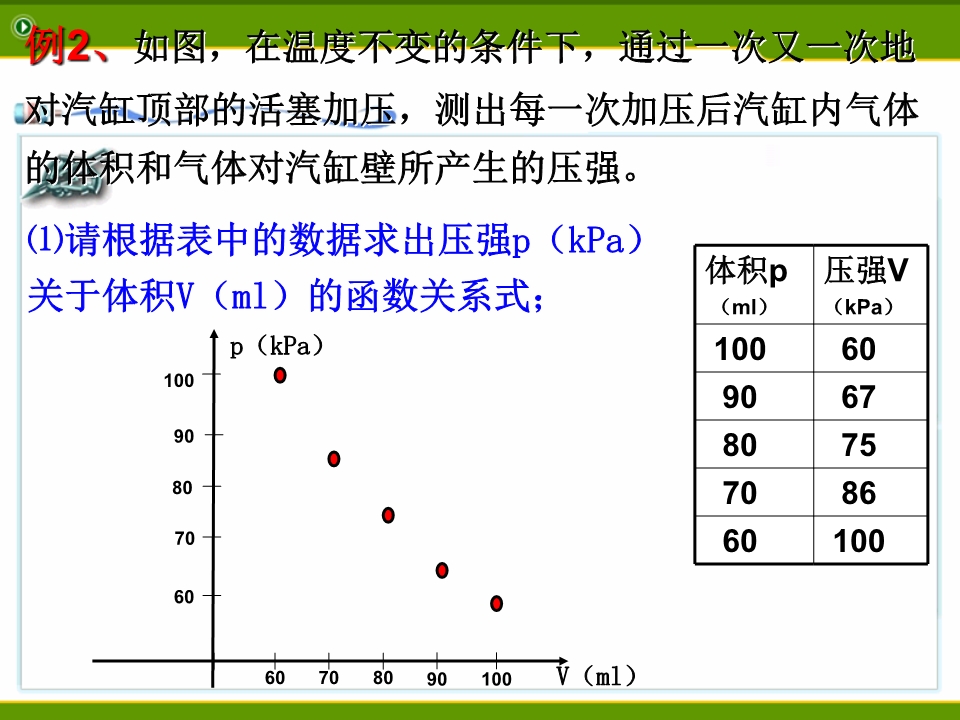 例2、如图，在温度不变的条件下，通过一次又一次地对汽缸顶部的活塞加压，测出每一次加压后汽缸内气体的体积和气体对汽缸壁所产生的压强。

⑴请根据表中的数据求出压强p（kPa）关于体积V（ml）的函数关系式；

| 体积p（ml） | 压强V（kPa） |
|---|---|
| 100 | 60 |
| 90 | 67 |
| 80 | 75 |
| 70 | 86 |
| 60 | 100 |

p（kPa）
100
90
80
70
60
60 70 80 90 100 V（ml）